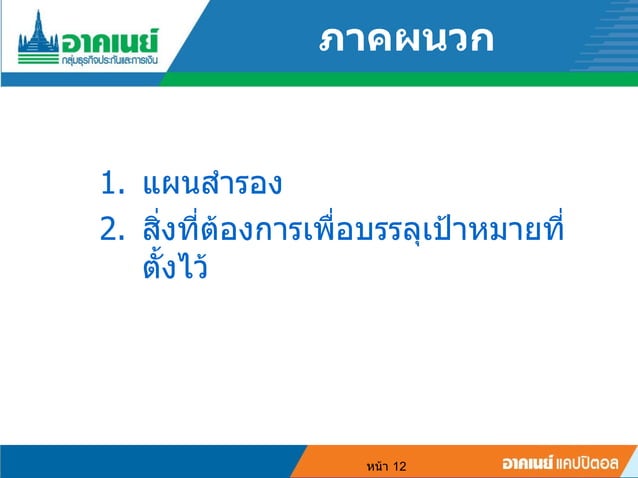 อาคเนย์
กลุ่มธุรกิจประกันและการเงิน

ภาคผนวก

1. แผนสำรอง
2. สิ่งที่ต้องการเพื่อบรรลุเป้าหมายที่ตั้งไว้

หน้า 12

อาคเนย์ แคปปิตอล